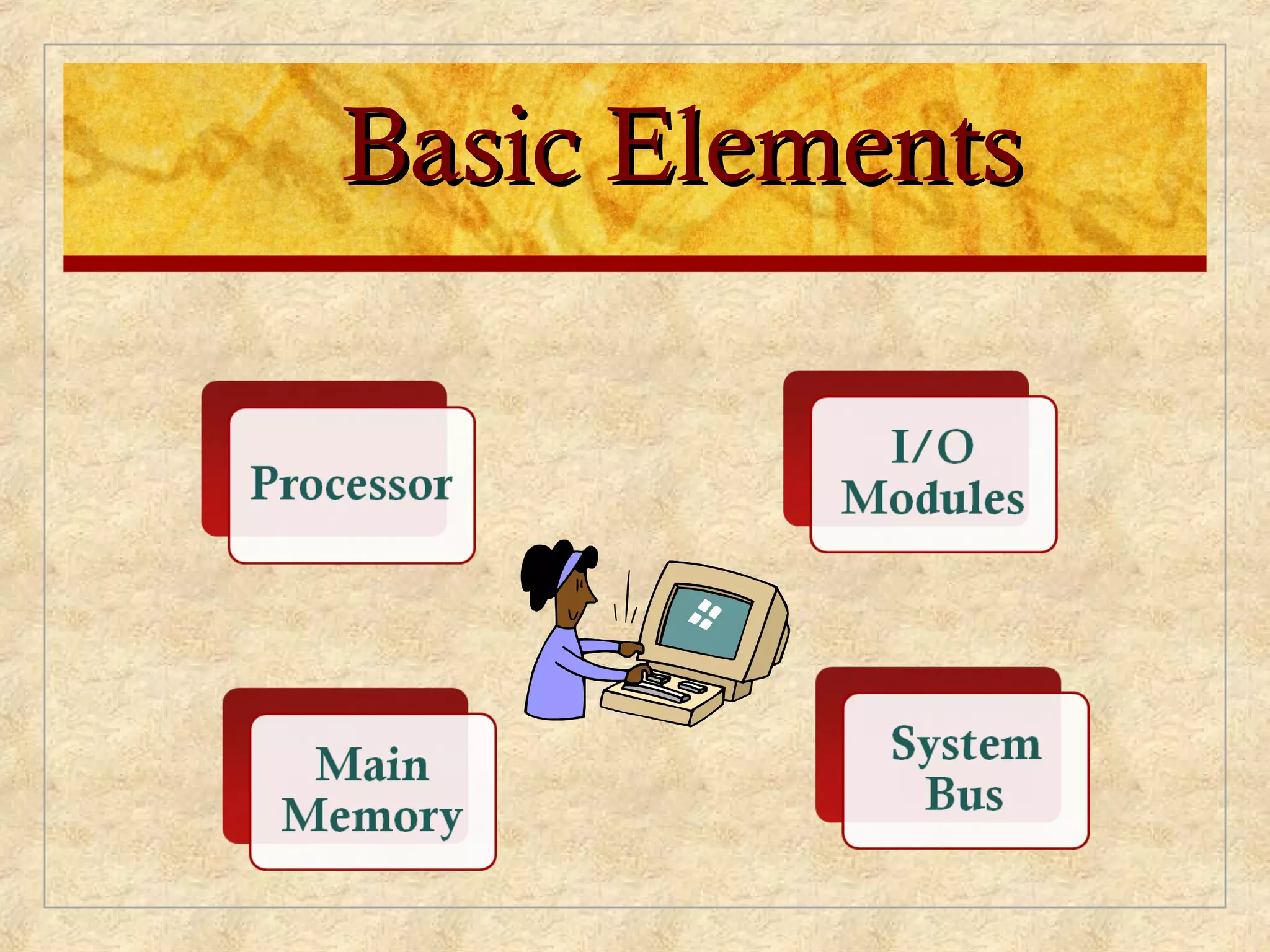 Basic Elements

Processor

I/O Modules

Main Memory

System Bus